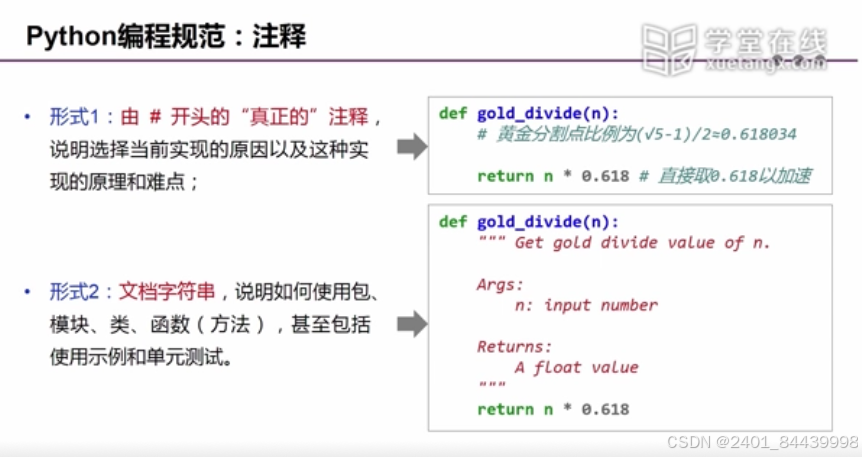 Python编程规范：注释

学堂在线
xuetangx.com

• 形式1：由 # 开头的“真正的”注释，说明选择当前实现的原因以及这种实现的原理和难点；

def gold_divide(n):
    # 黄金分割点比例为(√5-1)/2≈0.618034

    return n * 0.618 # 直接取0.618以加速

• 形式2：文档字符串，说明如何使用包、模块、类、函数（方法），甚至包括使用示例和单元测试。

def gold_divide(n):
    """ Get gold divide value of n.

    Args:
        n: input number

    Returns:
        A float value
    """
    return n * 0.618

CSDN @2401_84439998